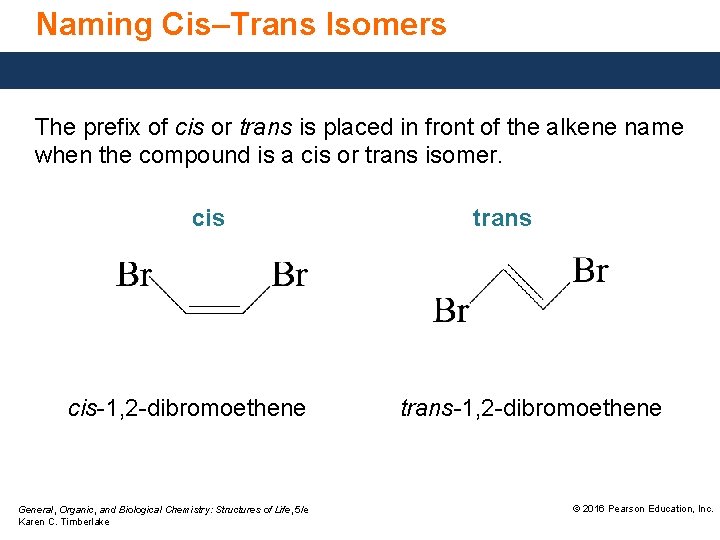 Naming Cis–Trans Isomers

The prefix of cis or trans is placed in front of the alkene name when the compound is a cis or trans isomer.

cis

Br Br

cis-1,2-dibromoethene

trans

Br Br

trans-1,2-dibromoethene

General, Organic, and Biological Chemistry: Structures of Life, 5/e
Karen C. Timberlake

© 2016 Pearson Education, Inc.